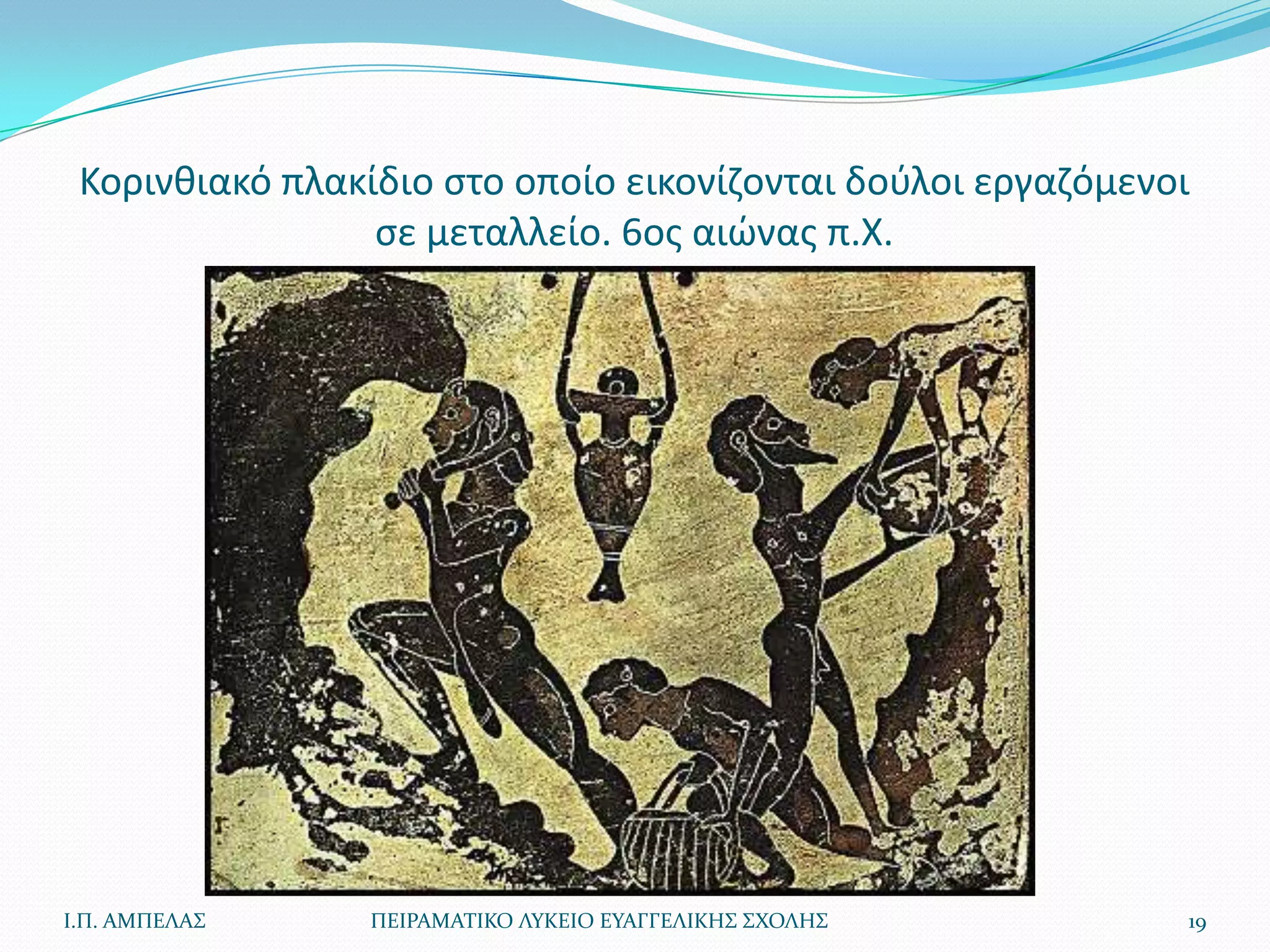 Κορινθιακό πλακίδιο στο οποίο εικονίζονται δούλοι εργαζόμενοι σε μεταλλείο. 6ος αιώνας π.Χ.

Ι.Π. ΑΜΠΕΛΑΣ

ΠΕΙΡΑΜΑΤΙΚΟ ΛΥΚΕΙΟ ΕΥΑΓΓΕΛΙΚΗΣ ΣΧΟΛΗΣ

19